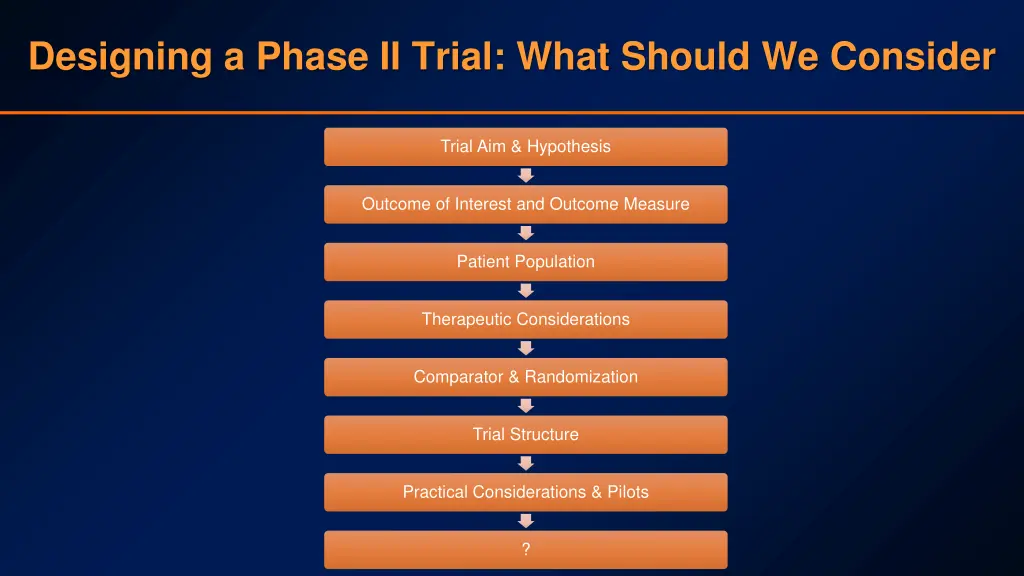 Designing a Phase II Trial: What Should We Consider

Trial Aim & Hypothesis

Outcome of Interest and Outcome Measure

Patient Population

Therapeutic Considerations

Comparator & Randomization

Trial Structure

Practical Considerations & Pilots

?